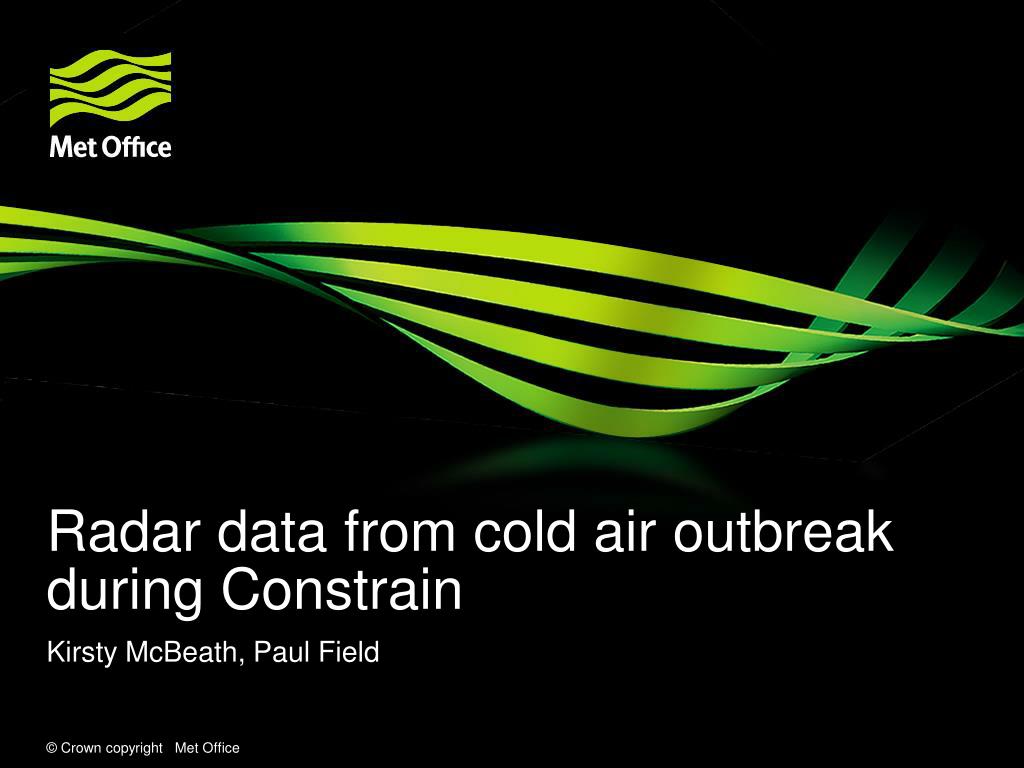 Met Office

Radar data from cold air outbreak during Constrain

Kirsty McBeath, Paul Field

© Crown copyright Met Office